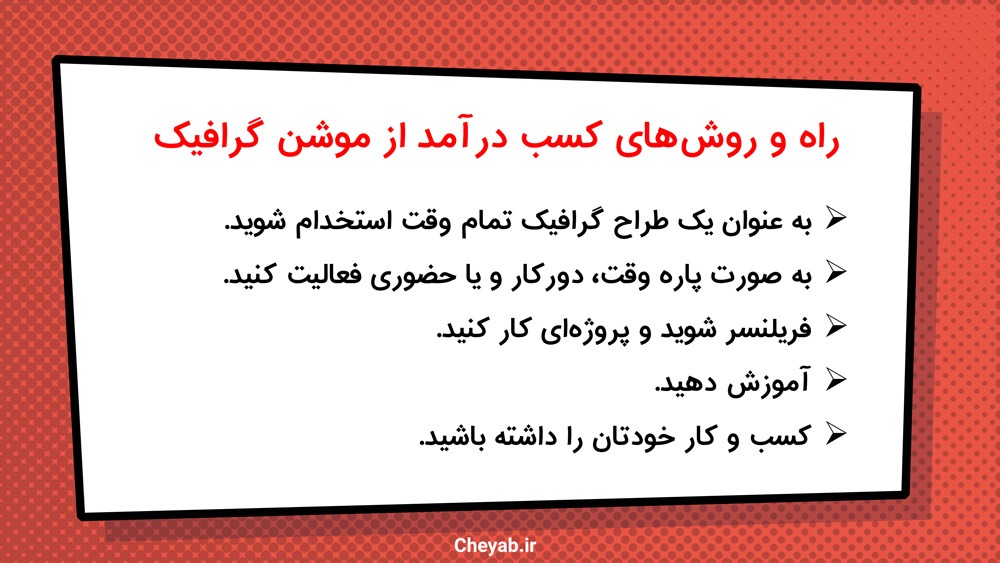 راه و روش‌های کسب درآمد از موشن گرافیک

➢ به عنوان یک طراح گرافیک تمام وقت استخدام شوید.
➢ به صورت پاره وقت، دورکار و یا حضوری فعالیت کنید.
➢ فریلنسر شوید و پروژه‌ای کار کنید.
➢ آموزش دهید.
➢ کسب و کار خودتان را داشته باشید.

Cheyab.ir